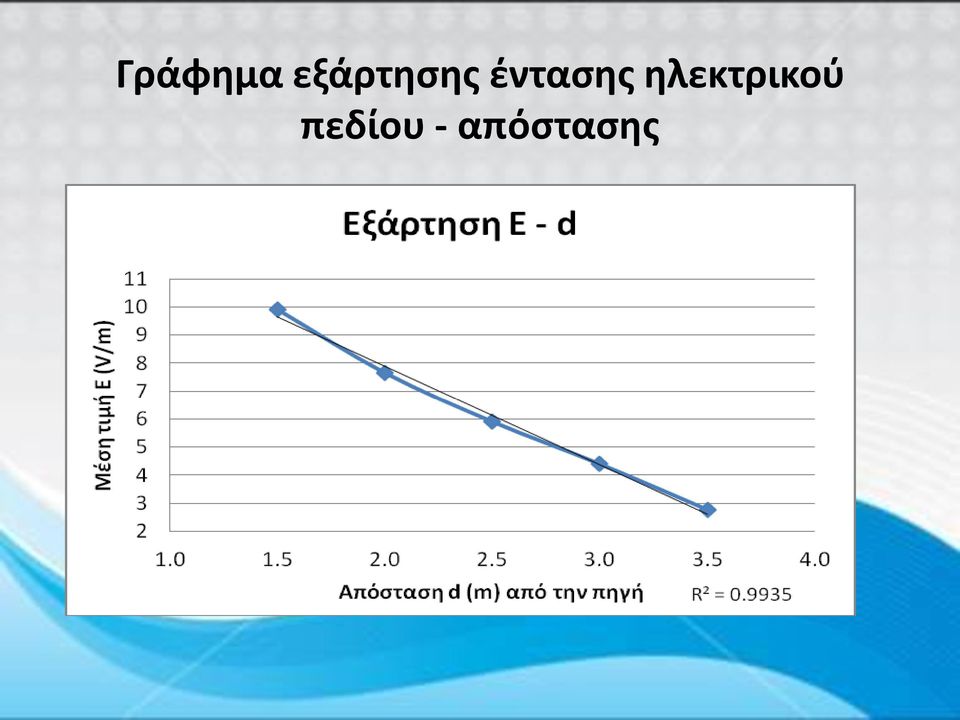 Γράφημα εξάρτησης έντασης ηλεκτρικού πεδίου - απόστασης

Εξάρτηση E - d

Μέση τιμή E (V/m)

11
10
9
8
7
6
5
4
3
2

1.0 1.5 2.0 2.5 3.0 3.5 4.0

Απόσταση d (m) από την πηγή

$R^2 = 0.9935$